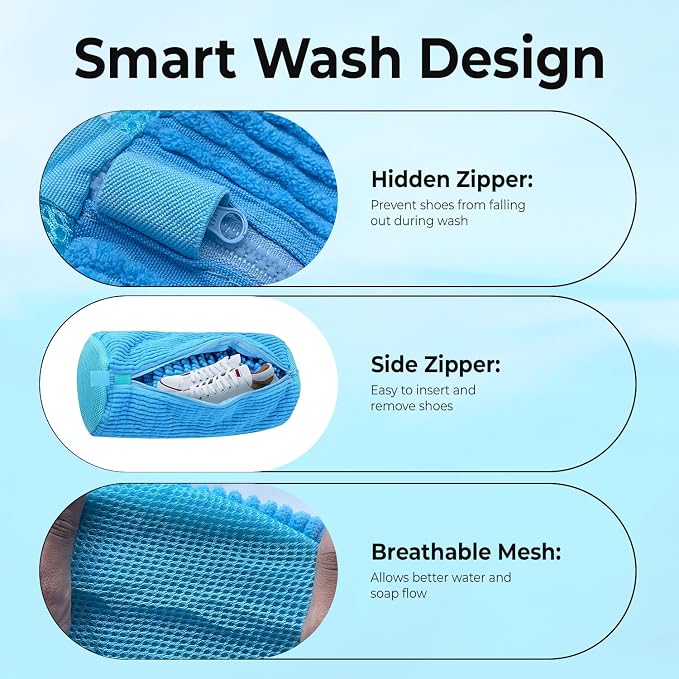 Smart Wash Design

Hidden Zipper:
Prevent shoes from falling out during wash

Side Zipper:
Easy to insert and remove shoes

Breathable Mesh:
Allows better water and soap flow